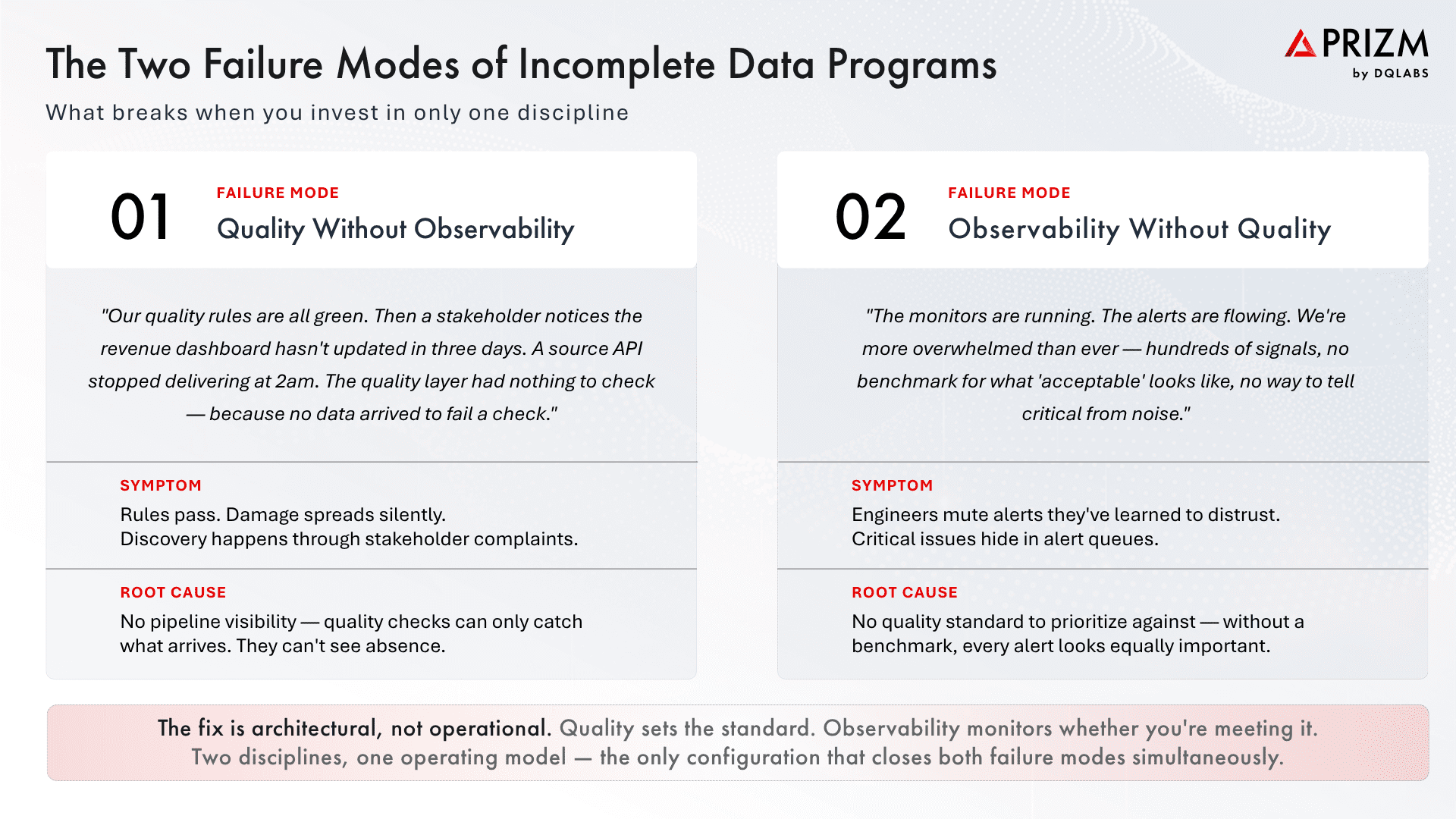 The Two Failure Modes of Incomplete Data Programs

What breaks when you invest in only one discipline

PRIZM
by DQLABS

01
FAILURE MODE
Quality Without Observability

"Our quality rules are all green. Then a stakeholder notices the revenue dashboard hasn't updated in three days. A source API stopped delivering at 2am. The quality layer had nothing to check — because no data arrived to fail a check."

SYMPTOM
Rules pass. Damage spreads silently.
Discovery happens through stakeholder complaints.

ROOT CAUSE
No pipeline visibility — quality checks can only catch what arrives. They can't see absence.

02
FAILURE MODE
Observability Without Quality

"The monitors are running. The alerts are flowing. We're more overwhelmed than ever — hundreds of signals, no benchmark for what 'acceptable' looks like, no way to tell critical from noise."

SYMPTOM
Engineers mute alerts they've learned to distrust.
Critical issues hide in alert queues.

ROOT CAUSE
No quality standard to prioritize against — without a benchmark, every alert looks equally important.

The fix is architectural, not operational. Quality sets the standard. Observability monitors whether you're meeting it.
Two disciplines, one operating model — the only configuration that closes both failure modes simultaneously.